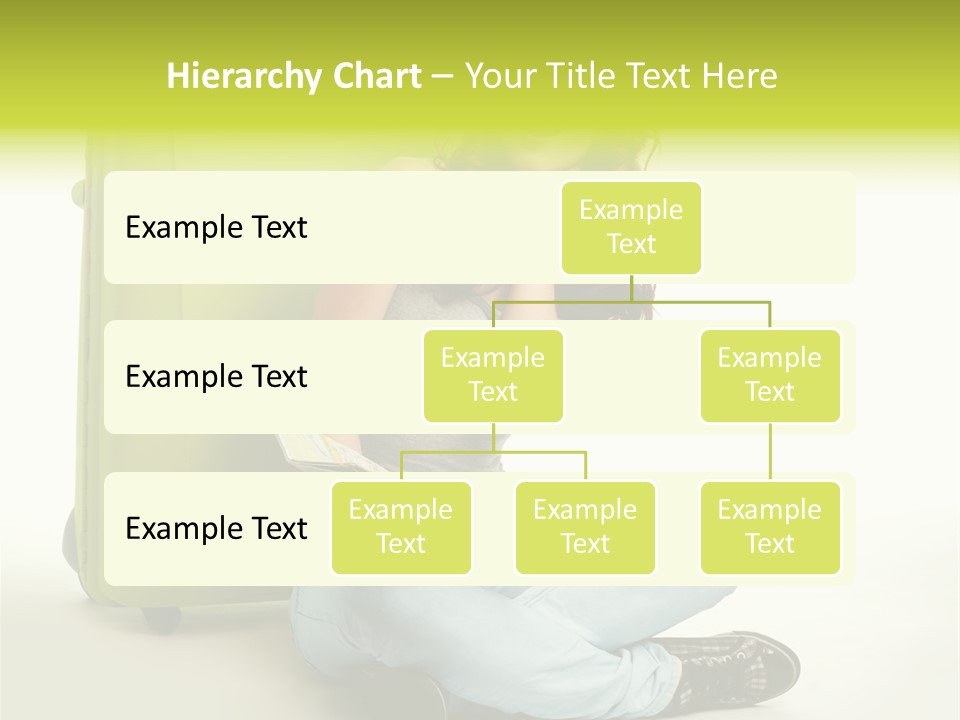 Hierarchy Chart – Your Title Text Here

Example Text

Example Text

Example Text

Example Text

Example Text

Example Text

Example Text

Example Text

Example Text